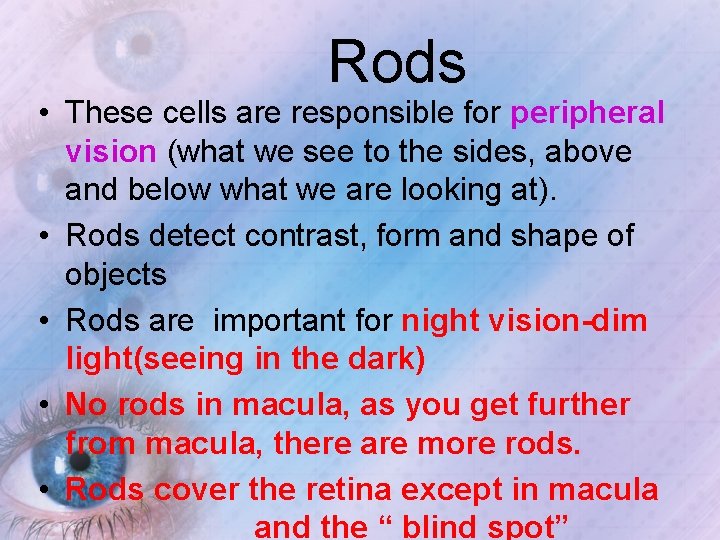 Rods

• These cells are responsible for peripheral vision (what we see to the sides, above and below what we are looking at).
• Rods detect contrast, form and shape of objects
• Rods are  important for night vision-dim light(seeing in the dark)
• No rods in macula, as you get further from macula, there are more rods.
• Rods cover the retina except in macula and the “ blind spot”